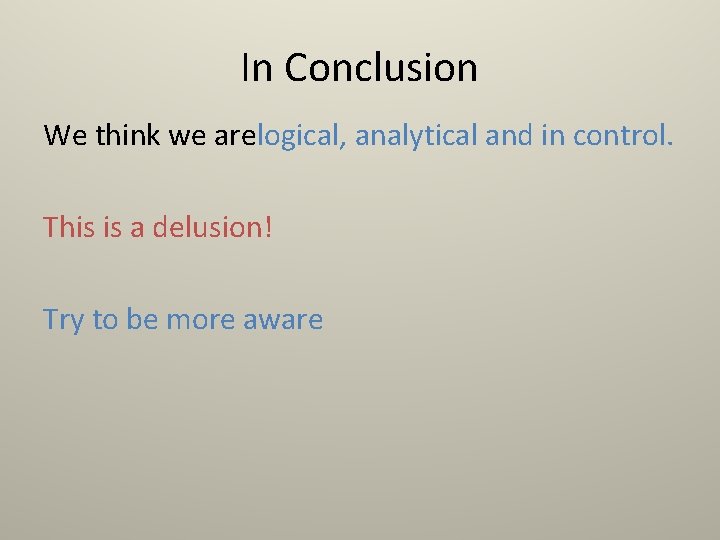 In Conclusion

We think we arelogical, analytical and in control.

This is a delusion!

Try to be more aware